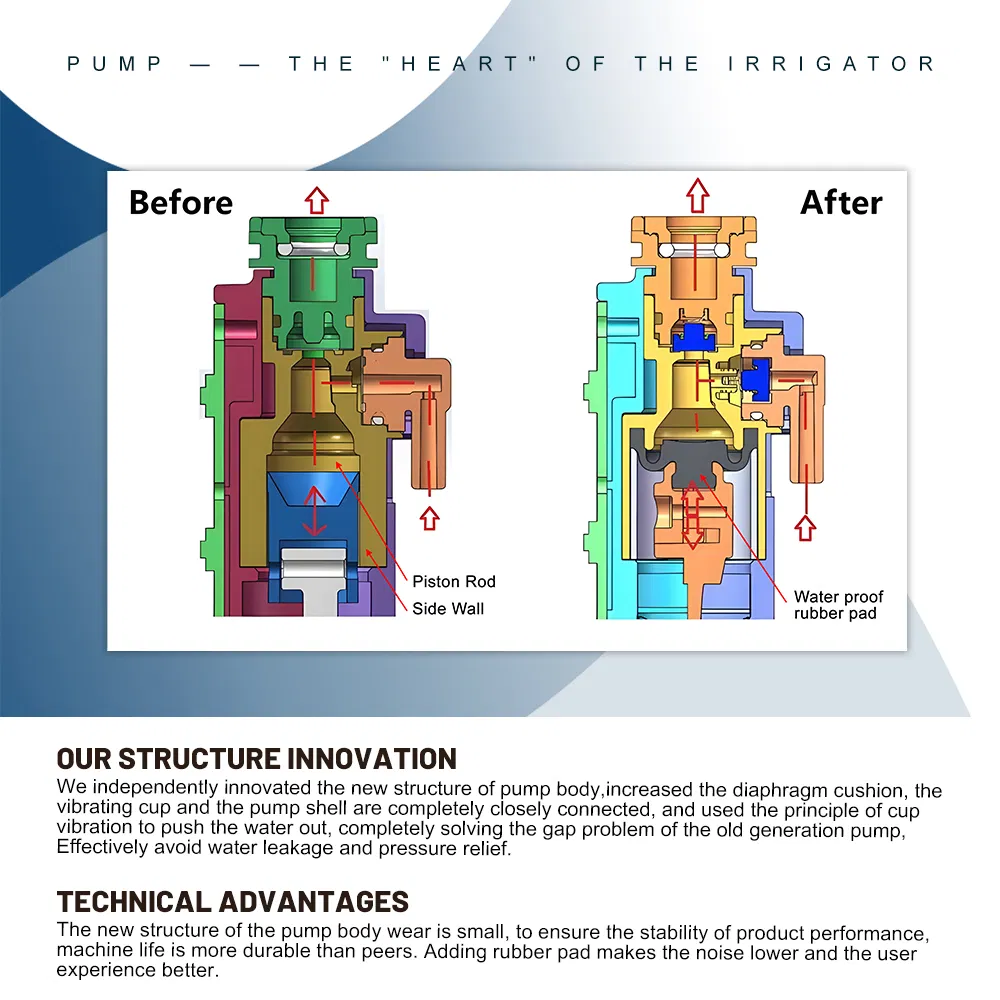 PUMP — — THE "HEART" OF THE IRRIGATOR

Before

Piston Rod
Side Wall

After

Water proof rubber pad

OUR STRUCTURE INNOVATION
We independently innovated the new structure of pump body,increased the diaphragm cushion, the vibrating cup and the pump shell are completely closely connected, and used the principle of cup vibration to push the water out, completely solving the gap problem of the old generation pump, Effectively avoid water leakage and pressure relief.

TECHNICAL ADVANTAGES
The new structure of the pump body wear is small, to ensure the stability of product performance, machine life is more durable than peers. Adding rubber pad makes the noise lower and the user experience better.